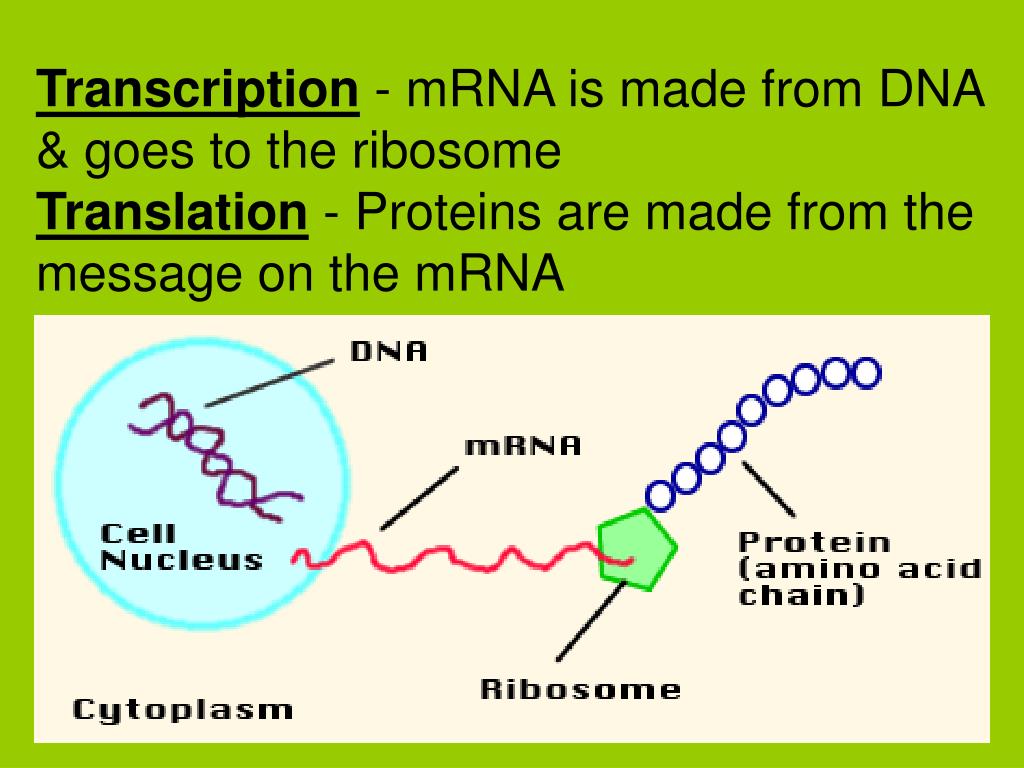 Transcription - mRNA is made from DNA & goes to the ribosome
Translation - Proteins are made from the message on the mRNA

DNA
mRNA
Cell Nucleus
Protein (amino acid chain)
Ribosome
Cytoplasm